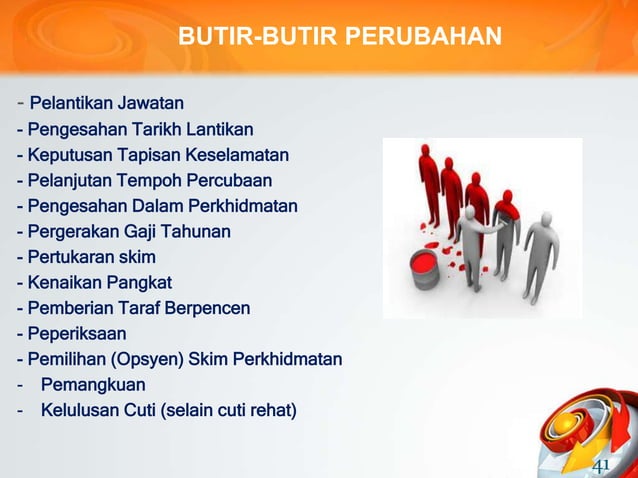 BUTIR-BUTIR PERUBAHAN

- Pelantikan Jawatan
- Pengesahan Tarikh Lantikan
- Keputusan Tapisan Keselamatan
- Pelanjutan Tempoh Percubaan
- Pengesahan Dalam Perkhidmatan
- Pergerakan Gaji Tahunan
- Pertukaran skim
- Kenaikan Pangkat
- Pemberian Taraf Berpencen
- Peperiksaan
- Pemilihan (Opsyen) Skim Perkhidmatan
- Pemangkuan
- Kelulusan Cuti (selain cuti rehat)

41